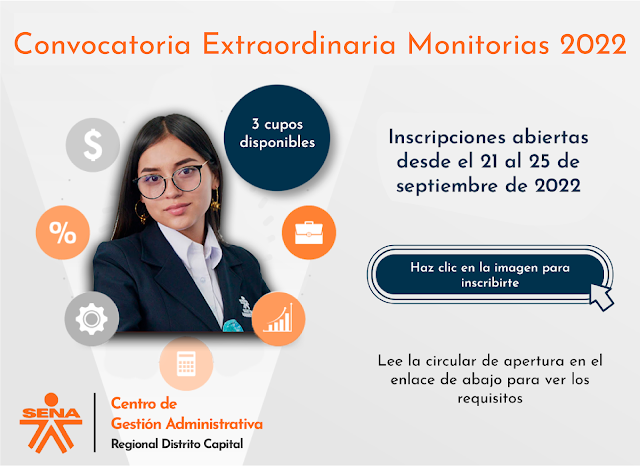 Convocatoria Extraordinaria Monitorias 2022

3 cupos disponibles

$

%

Inscripciones abiertas desde el 21 al 25 de septiembre de 2022

Haz clic en la imagen para inscribirte

Lee la circular de apertura en el enlace de abajo para ver los requisitos

SENA

Centro de Gestión Administrativa
Regional Distrito Capital